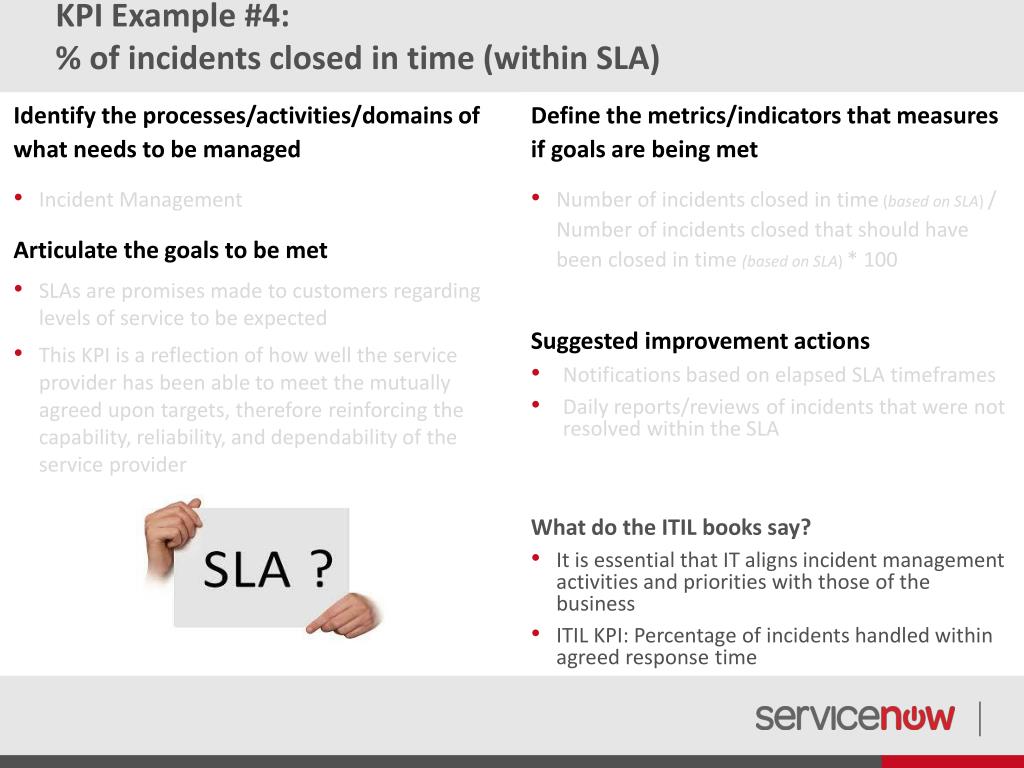 KPI Example #4:
% of incidents closed in time (within SLA)

Identify the processes/activities/domains of what needs to be managed

• Incident Management

Articulate the goals to be met

• SLAs are promises made to customers regarding levels of service to be expected
• This KPI is a reflection of how well the service provider has been able to meet the mutually agreed upon targets, therefore reinforcing the capability, reliability, and dependability of the service provider

SLA ?

Define the metrics/indicators that measures if goals are being met

• Number of incidents closed in time (based on SLA) / Number of incidents closed that should have been closed in time (based on SLA) * 100

Suggested improvement actions

• Notifications based on elapsed SLA timeframes
• Daily reports/reviews of incidents that were not resolved within the SLA

What do the ITIL books say?

• It is essential that IT aligns incident management activities and priorities with those of the business
• ITIL KPI: Percentage of incidents handled within agreed response time

servicenow